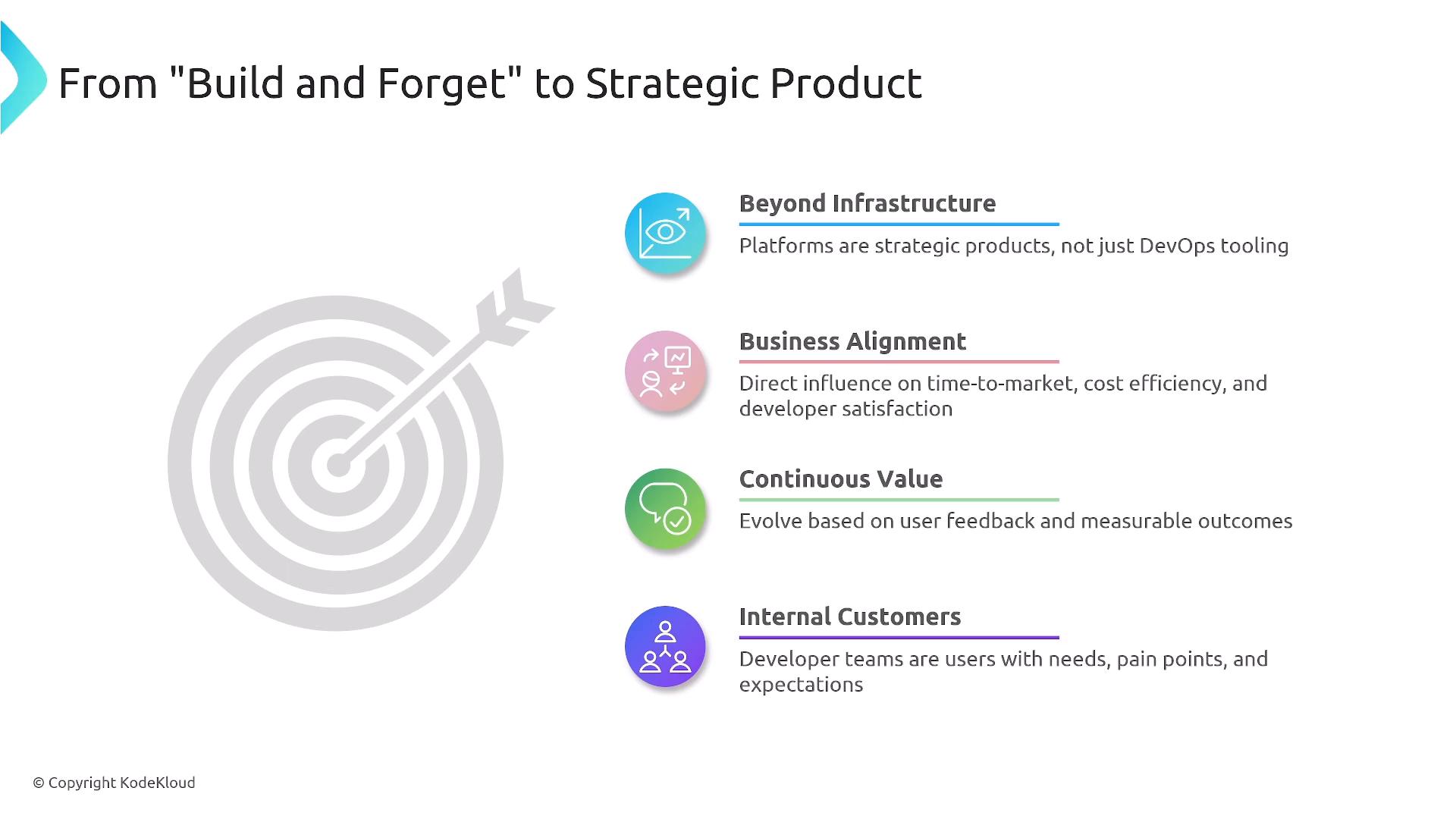 From "Build and Forget" to Strategic Product

Beyond Infrastructure

Platforms are strategic products, not just DevOps tooling

Business Alignment

Direct influence on time-to-market, cost efficiency, and developer satisfaction

Continuous Value

Evolve based on user feedback and measurable outcomes

Internal Customers

Developer teams are users with needs, pain points, and expectations

© Copyright KodeKloud